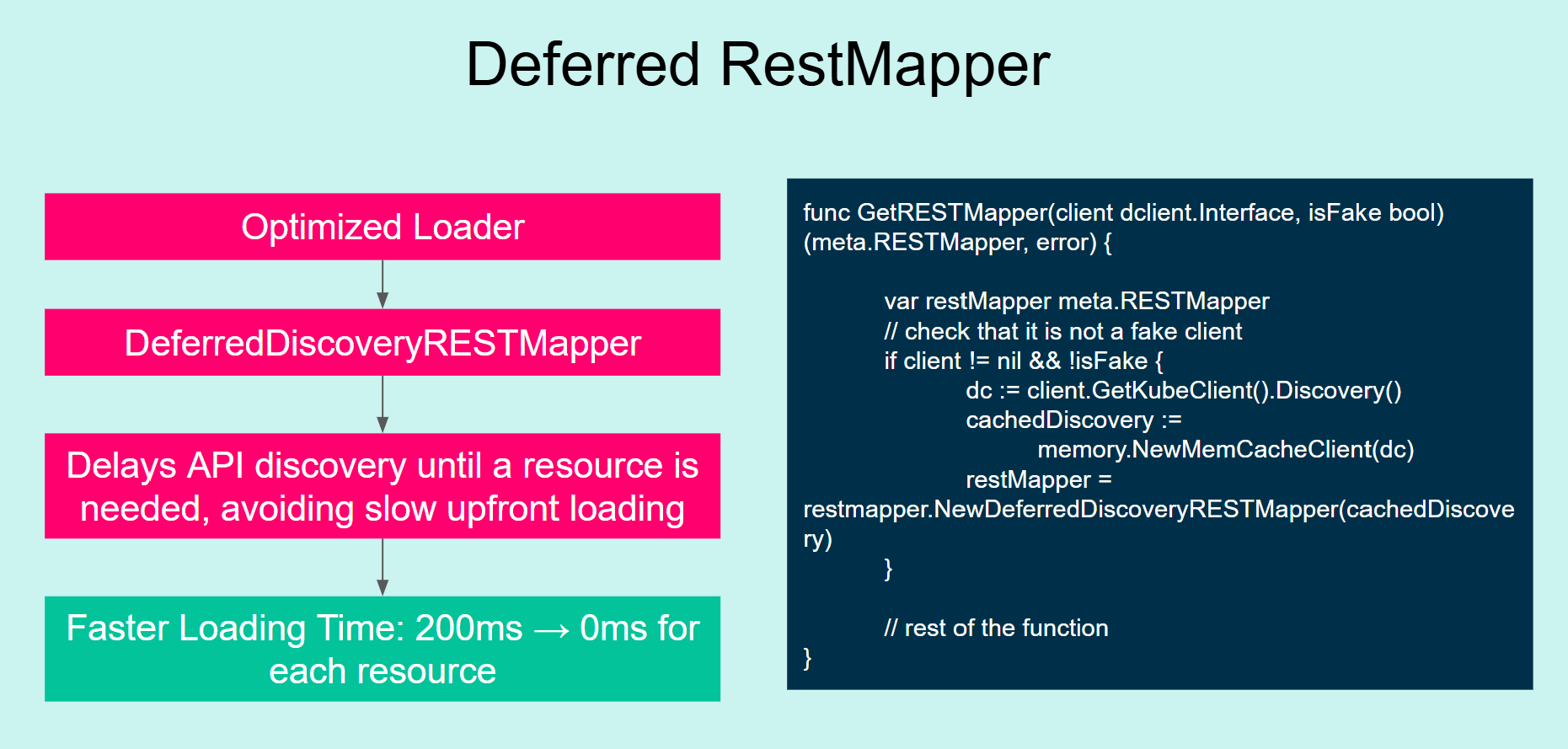 Deferred RestMapper

Optimized Loader

DeferredDiscoveryRESTMapper

Delays API discovery until a resource is needed, avoiding slow upfront loading

Faster Loading Time: 200ms → 0ms for each resource

func GetRESTMapper(client dclient.Interface, isFake bool) (meta.RESTMapper, error) {

var restMapper meta.RESTMapper
// check that it is not a fake client
if client != nil && !isFake {
dc := client.GetKubeClient().Discovery()
cachedDiscovery :=
memory.NewMemCacheClient(dc)
restMapper =
restmapper.NewDeferredDiscoveryRESTMapper(cachedDiscovery)
}

// rest of the function
}